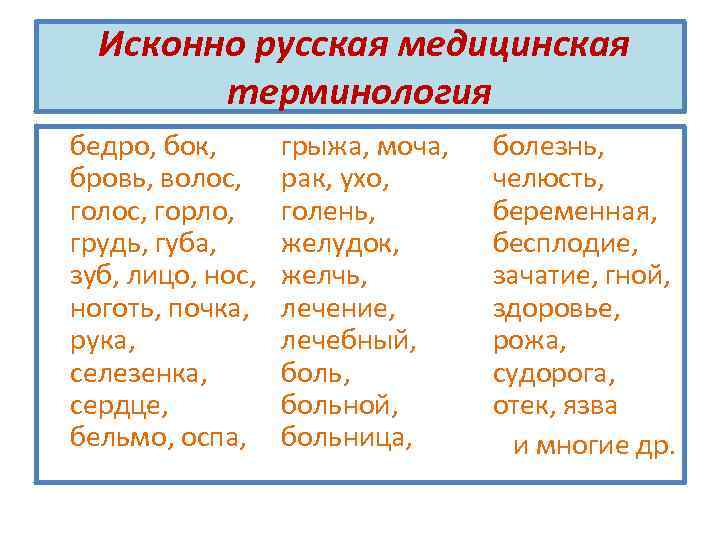 Исконно русская медицинская терминология

бедро, бок,
бровь, волос,
голос, горло,
грудь, губа,
зуб, лицо, нос,
ноготь, почка,
рука,
селезенка,
сердце,
бельмо, оспа,

грыжа, моча,
рак, ухо,
голень,
желудок,
желчь,
лечение,
лечебный,
боль,
больной,
больница,

болезнь,
челюсть,
беременная,
бесплодие,
зачатие, гной,
здоровье,
рожа,
судорога,
отек, язва

и многие др.